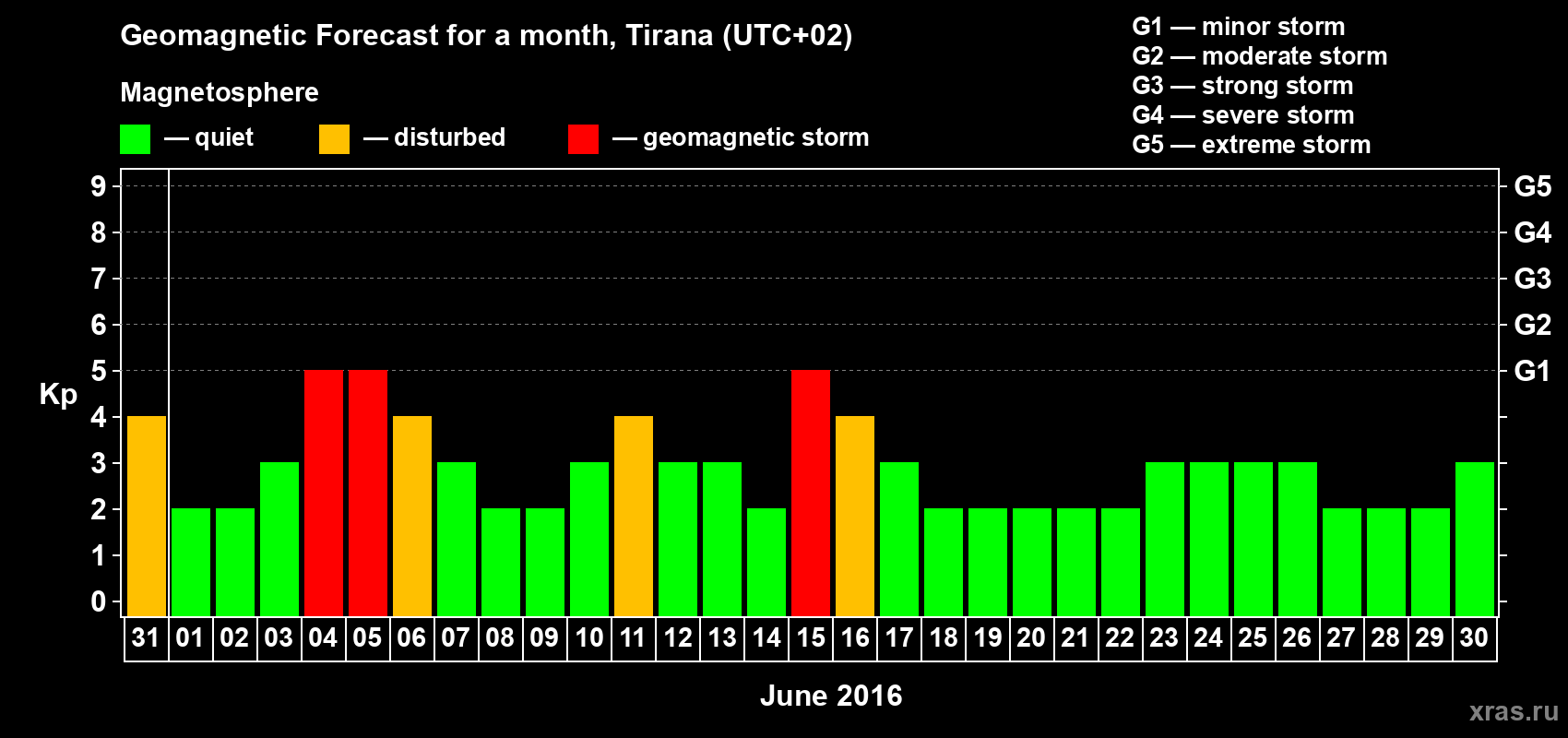 Geomagnetic Forecast for a month, Tirana (UTC+02)

Magnetosphere

— quiet — disturbed — geomagnetic storm

G1 — minor storm
G2 — moderate storm
G3 — strong storm
G4 — severe storm
G5 — extreme storm

Kp

9
8
7
6
5
4
3
2
1
0

G5
G4
G3
G2
G1

31 01 02 03 04 05 06 07 08 09 10 11 12 13 14 15 16 17 18 19 20 21 22 23 24 25 26 27 28 29 30

June 2016

xras.ru